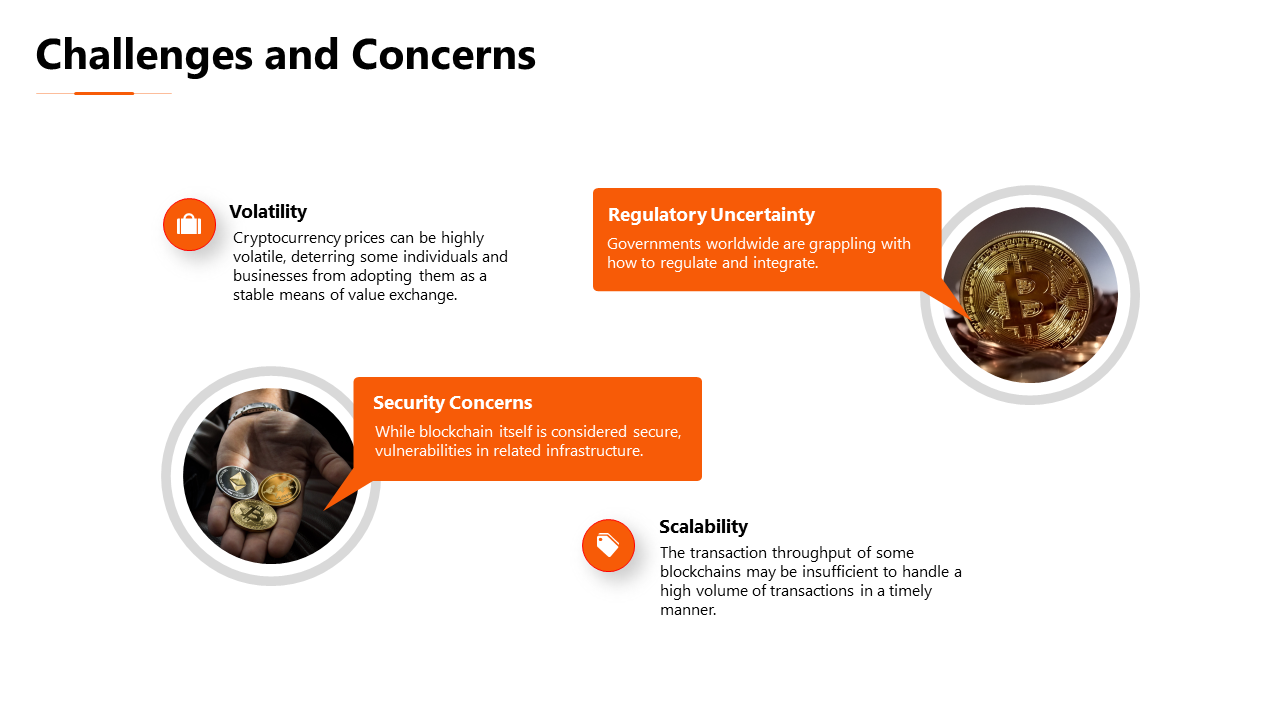 Challenges and Concerns

Volatility
Cryptocurrency prices can be highly volatile, deterring some individuals and businesses from adopting them as a stable means of value exchange.

Regulatory Uncertainty
Governments worldwide are grappling with how to regulate and integrate.

Security Concerns
While blockchain itself is considered secure, vulnerabilities in related infrastructure.

Scalability
The transaction throughput of some blockchains may be insufficient to handle a high volume of transactions in a timely manner.